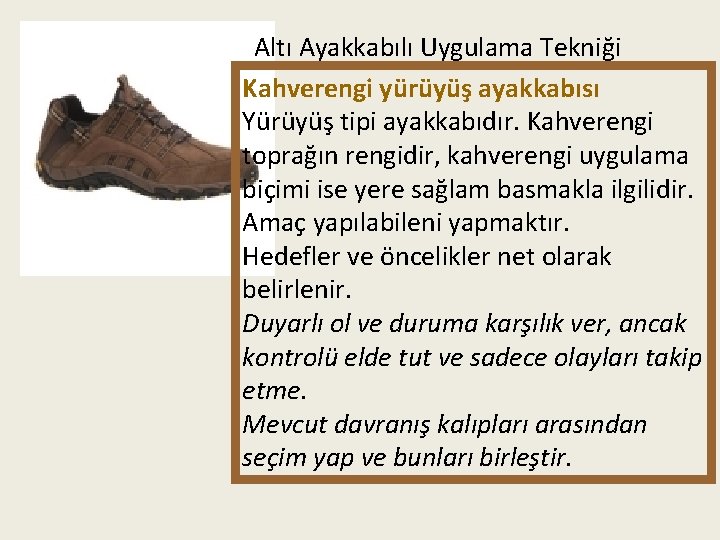 Altı Ayakkabılı Uygulama Tekniği

Kahverengi yürüyüş ayakkabısı
Yürüyüş tipi ayakkabıdır. Kahverengi toprağın rengidir, kahverengi uygulama biçimi ise yere sağlam basmakla ilgilidir.
Amaç yapılabileni yapmaktır.
Hedefler ve öncelikler net olarak belirlenir.
Duyarlı ol ve duruma karşılık ver, ancak kontrolü elde tut ve sadece olayları takip etme.
Mevcut davranış kalıpları arasından seçim yap ve bunları birleştir.